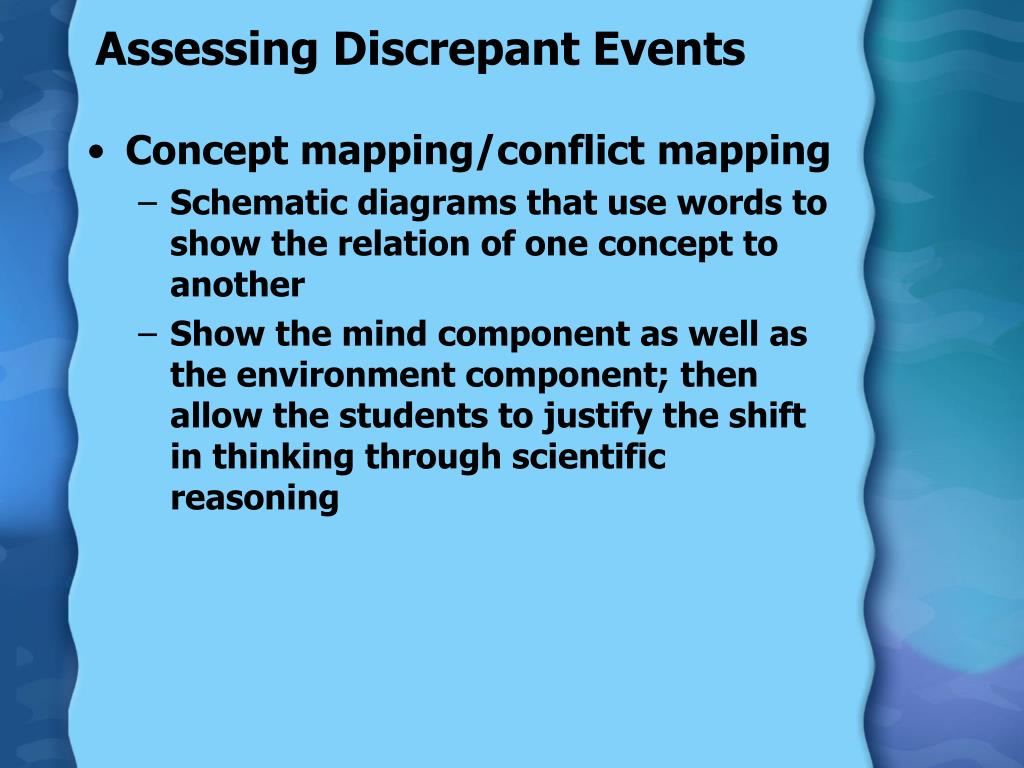 Assessing Discrepant Events

• Concept mapping/conflict mapping
– Schematic diagrams that use words to show the relation of one concept to another
– Show the mind component as well as the environment component; then allow the students to justify the shift in thinking through scientific reasoning